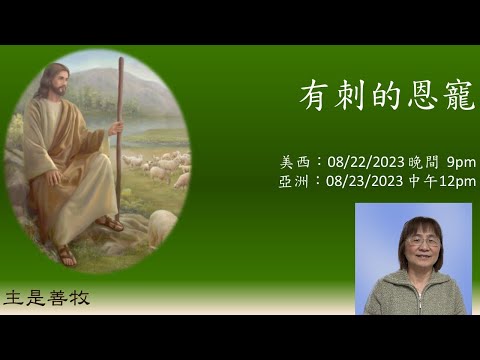 有刺的恩寵

美西：08/22/2023 晚間 9pm
亞洲：08/23/2023 中午12pm

主是善牧